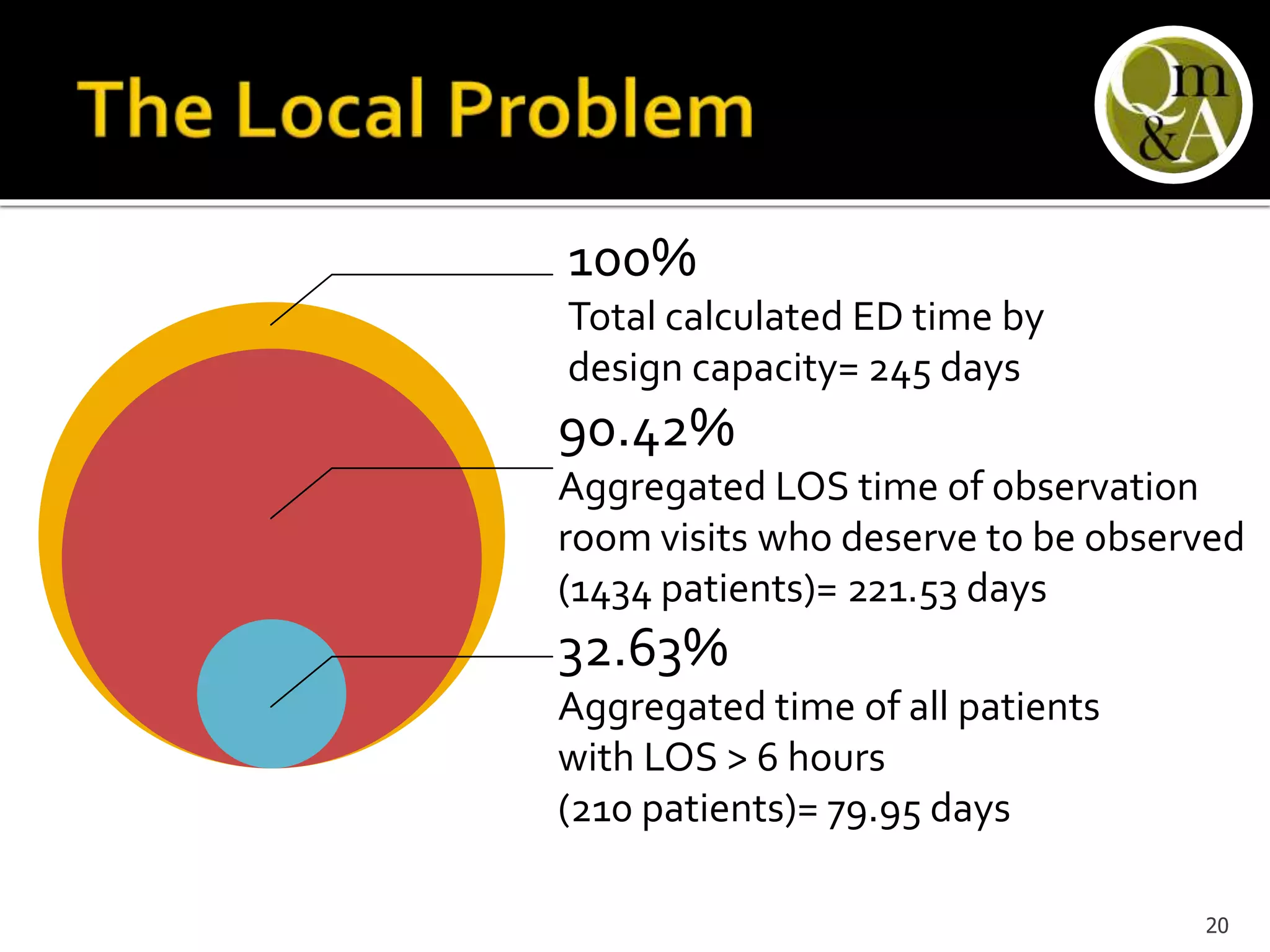 The Local Problem

Qm &A

100%
Total calculated ED time by design capacity= 245 days

90.42%
Aggregated LOS time of observation room visits who deserve to be observed (1434 patients)= 221.53 days

32.63%
Aggregated time of all patients with LOS > 6 hours (210 patients)= 79.95 days

20